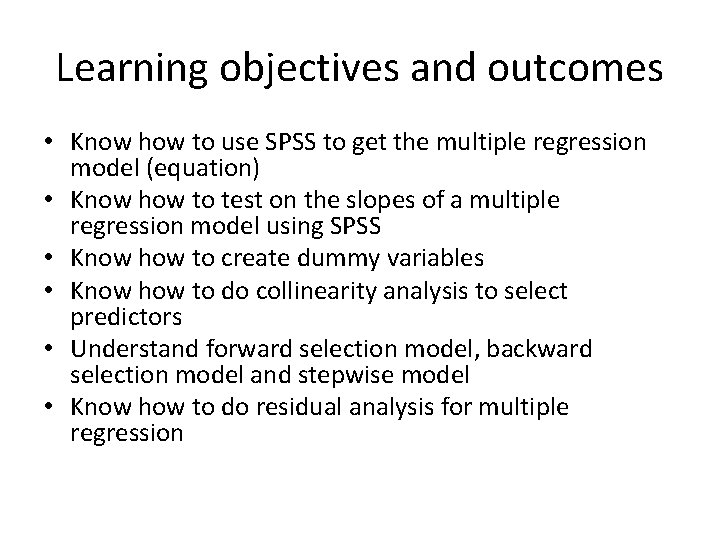 Learning objectives and outcomes

• Know how to use SPSS to get the multiple regression model (equation)
• Know how to test on the slopes of a multiple regression model using SPSS
• Know how to create dummy variables
• Know how to do collinearity analysis to select predictors
• Understand forward selection model, backward selection model and stepwise model
• Know how to do residual analysis for multiple regression